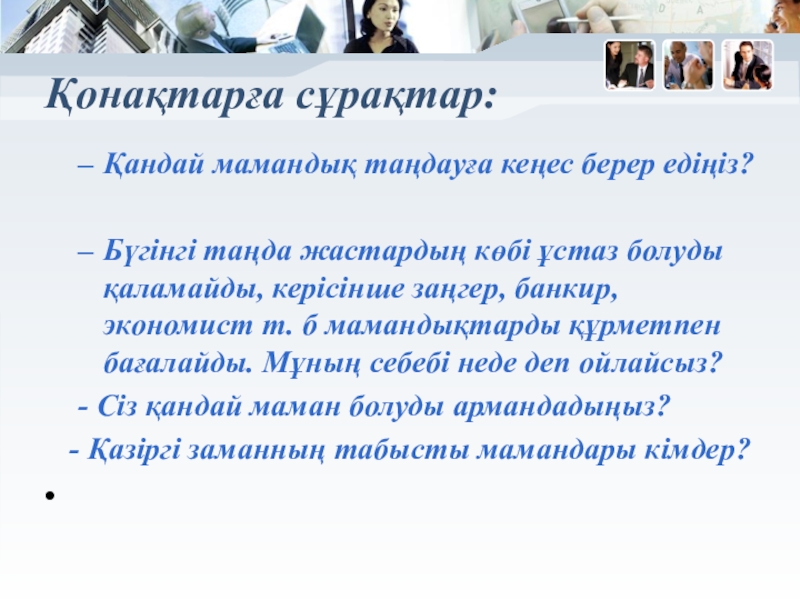 Қонақтарға сұрақтар:

– Қандай мамандық таңдауға кеңес берер едіңіз?

– Бүгінгі таңда жастардың көбі ұстаз болуды қаламайды, керісінше заңгер, банкир, экономист т. б мамандықтарды құрметпен бағалайды. Мұның себебі неде деп ойлайсыз?

- Сіз қандай маман болуды армандадыңыз?

- Қазіргі заманның табысты мамандары кімдер?

•